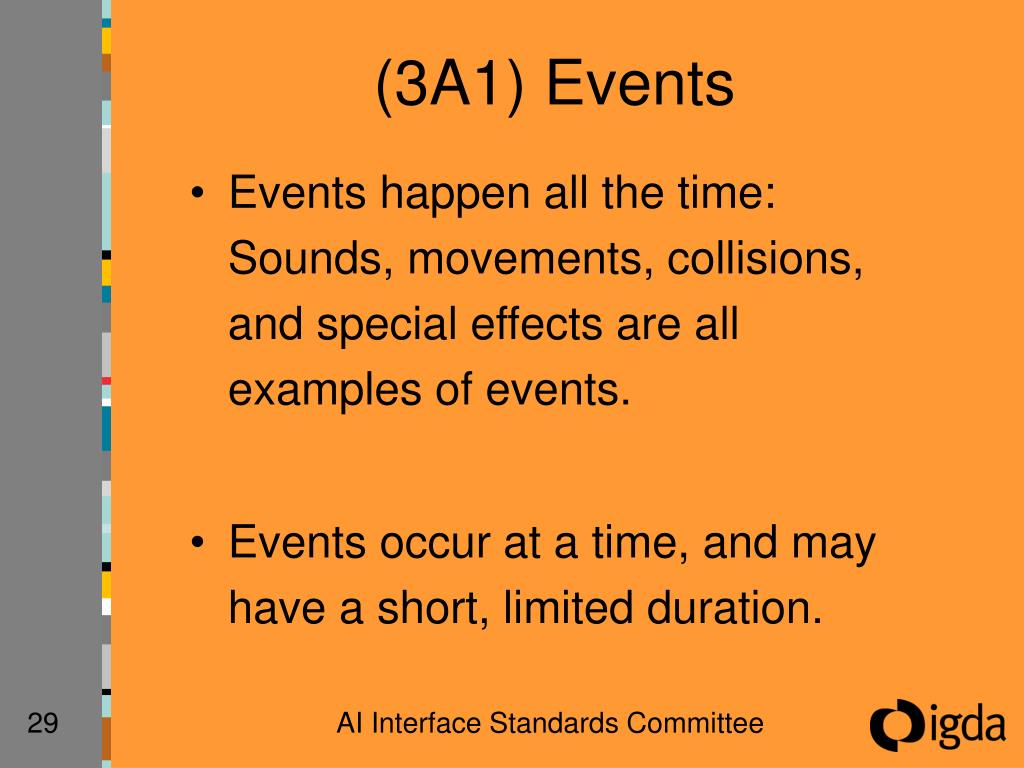 (3A1) Events

• Events happen all the time: Sounds, movements, collisions, and special effects are all examples of events.

• Events occur at a time, and may have a short, limited duration.

29

AI Interface Standards Committee

igda